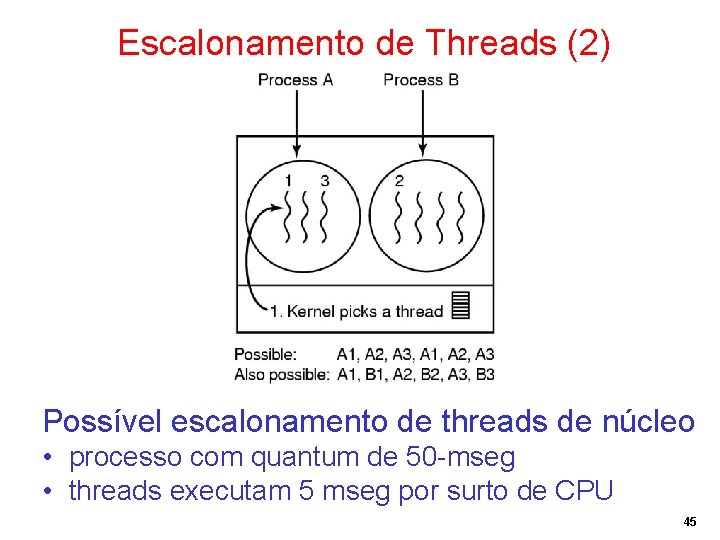 Escalonamento de Threads (2)

Process A

Process B

1 3

2

1. Kernel picks a thread

Possible: A1, A2, A3, A1, A2, A3
Also possible: A1, B1, A2, B2, A3, B3

Possível escalonamento de threads de núcleo
• processo com quantum de 50-mseg
• threads executam 5 mseg por surto de CPU

45